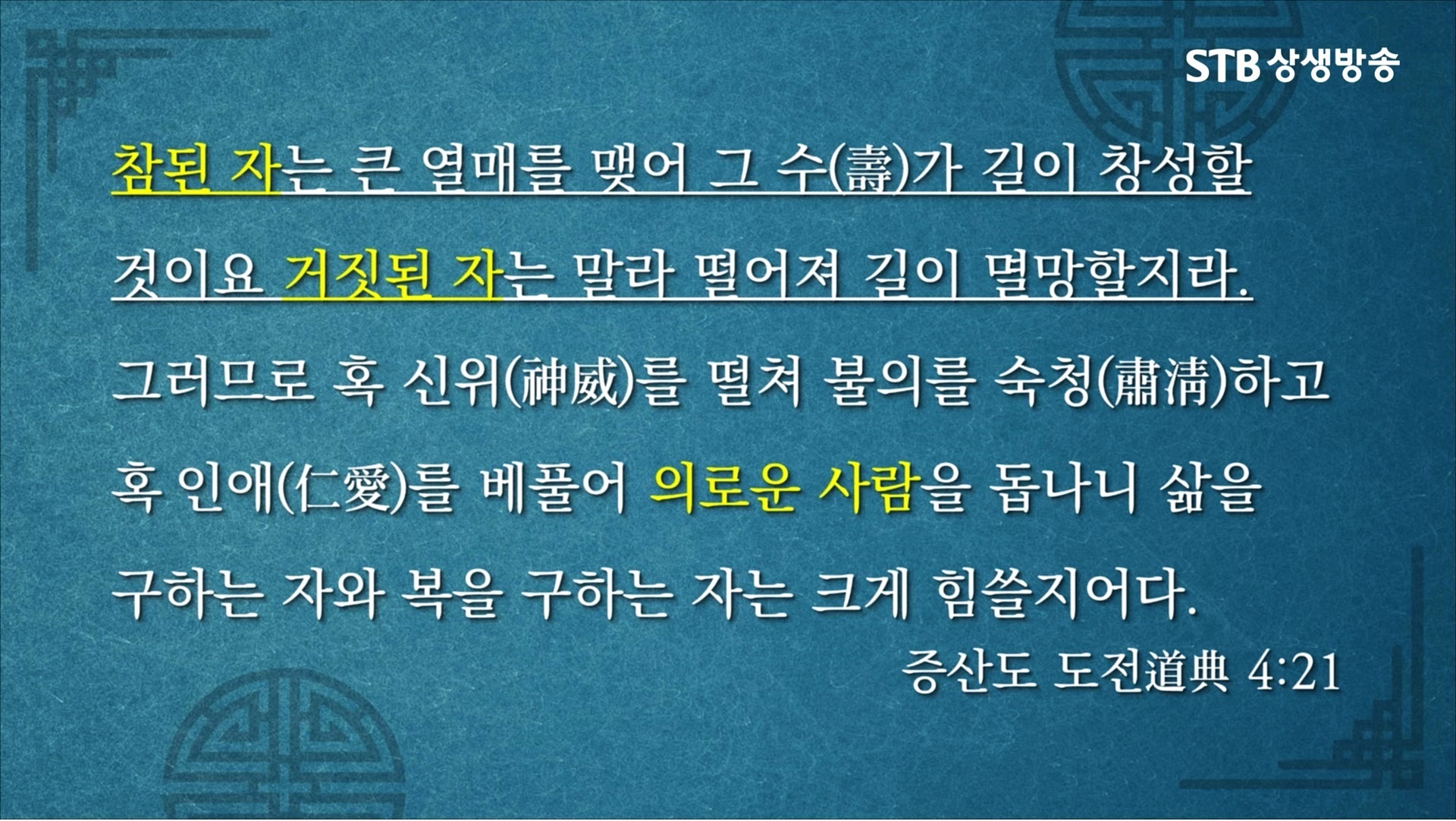 STB 상생방송

참된 자는 큰 열매를 맺어 그 수(壽)가 길이 창성할 것이요 거짓된 자는 말라 떨어져 길이 멸망할지라.

그러므로 혹 신위(神威)를 떨쳐 불의를 숙청(肅淸)하고 혹 인애(仁愛)를 베풀어 의로운 사람을 돕나니 삶을 구하는 자와 복을 구하는 자는 크게 힘쓸지어다.

증산도 도전道典 4:21